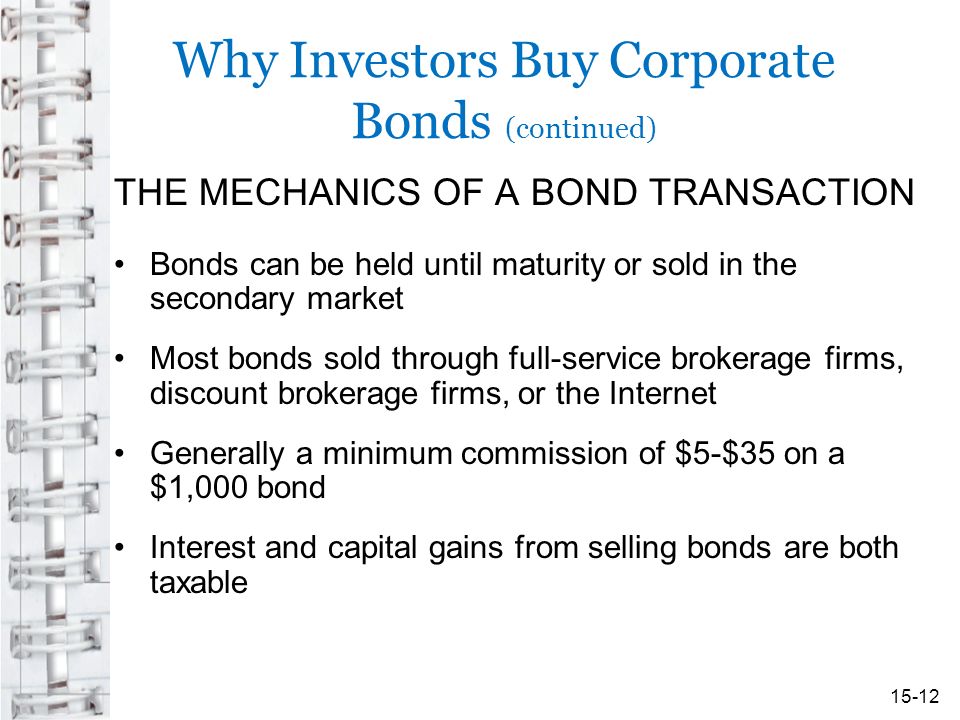 Why Investors Buy Corporate Bonds (continued)

THE MECHANICS OF A BOND TRANSACTION

• Bonds can be held until maturity or sold in the secondary market

• Most bonds sold through full-service brokerage firms, discount brokerage firms, or the Internet

• Generally a minimum commission of \$5-\$35 on a \$1,000 bond

• Interest and capital gains from selling bonds are both taxable

15-12